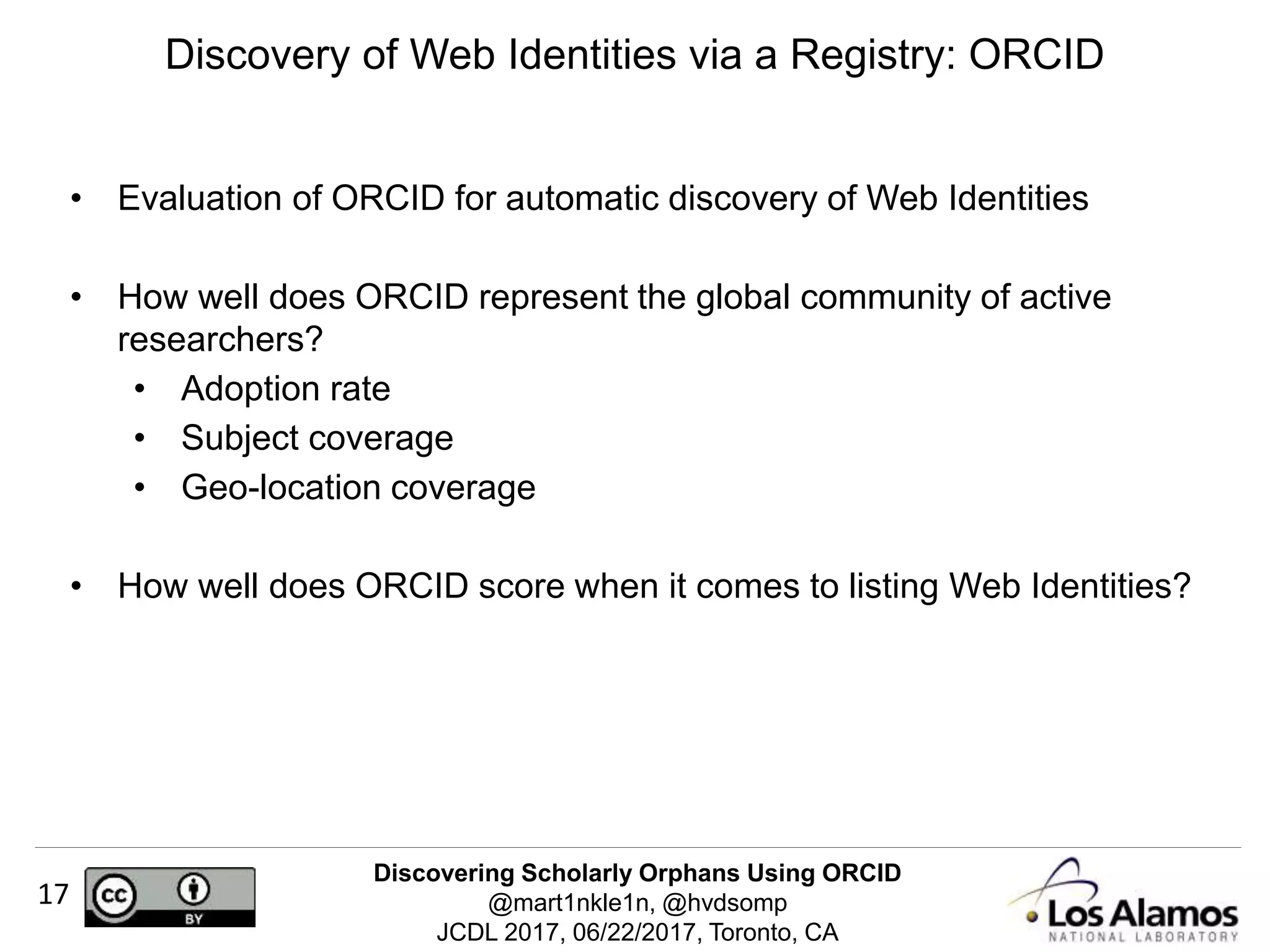 Discovery of Web Identities via a Registry: ORCID

• Evaluation of ORCID for automatic discovery of Web Identities

• How well does ORCID represent the global community of active researchers?
  • Adoption rate
  • Subject coverage
  • Geo-location coverage

• How well does ORCID score when it comes to listing Web Identities?

17

cc BY

Discovering Scholarly Orphans Using ORCID
@mart1nkle1n, @hvdsomp
JCDL 2017, 06/22/2017, Toronto, CA

Los Alamos
NATIONAL LABORATORY